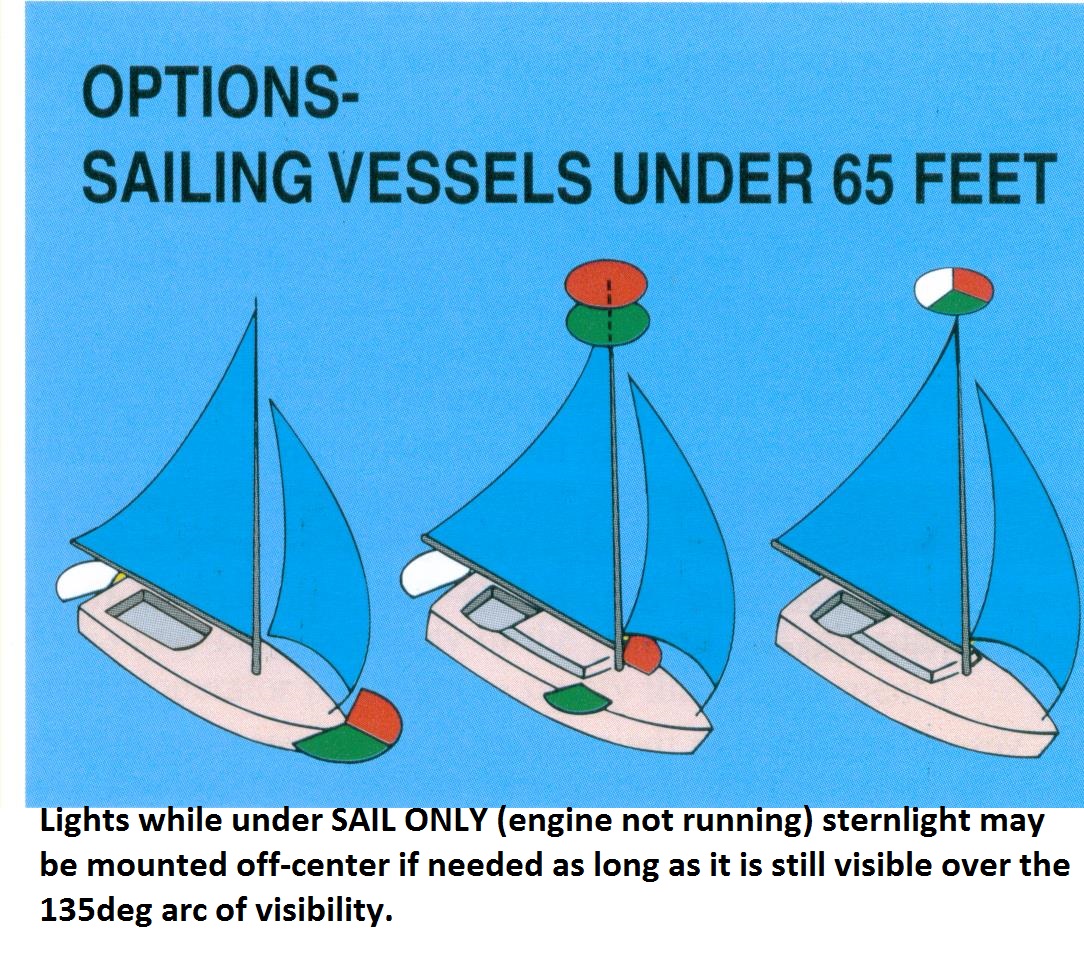 OPTIONS-
SAILING VESSELS UNDER 65 FEET

Lights while under SAIL ONLY (engine not running) sternlight may be mounted off-center if needed as long as it is still visible over the 135deg arc of visibility.